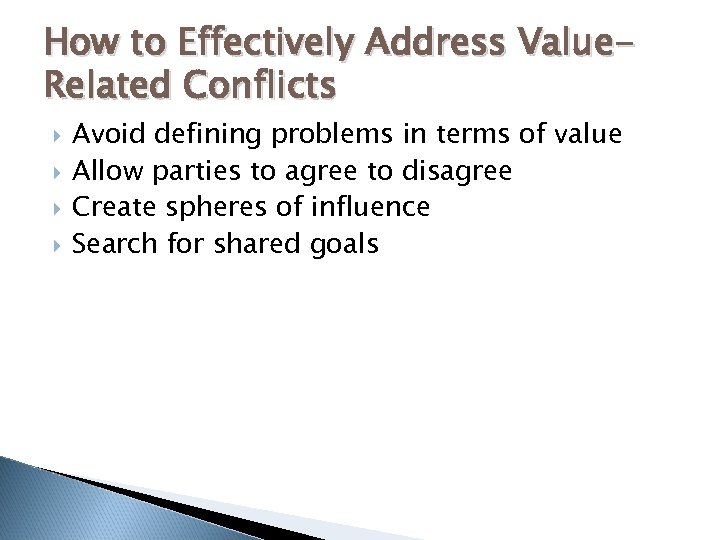 How to Effectively Address Value-Related Conflicts

Avoid defining problems in terms of value
Allow parties to agree to disagree
Create spheres of influence
Search for shared goals